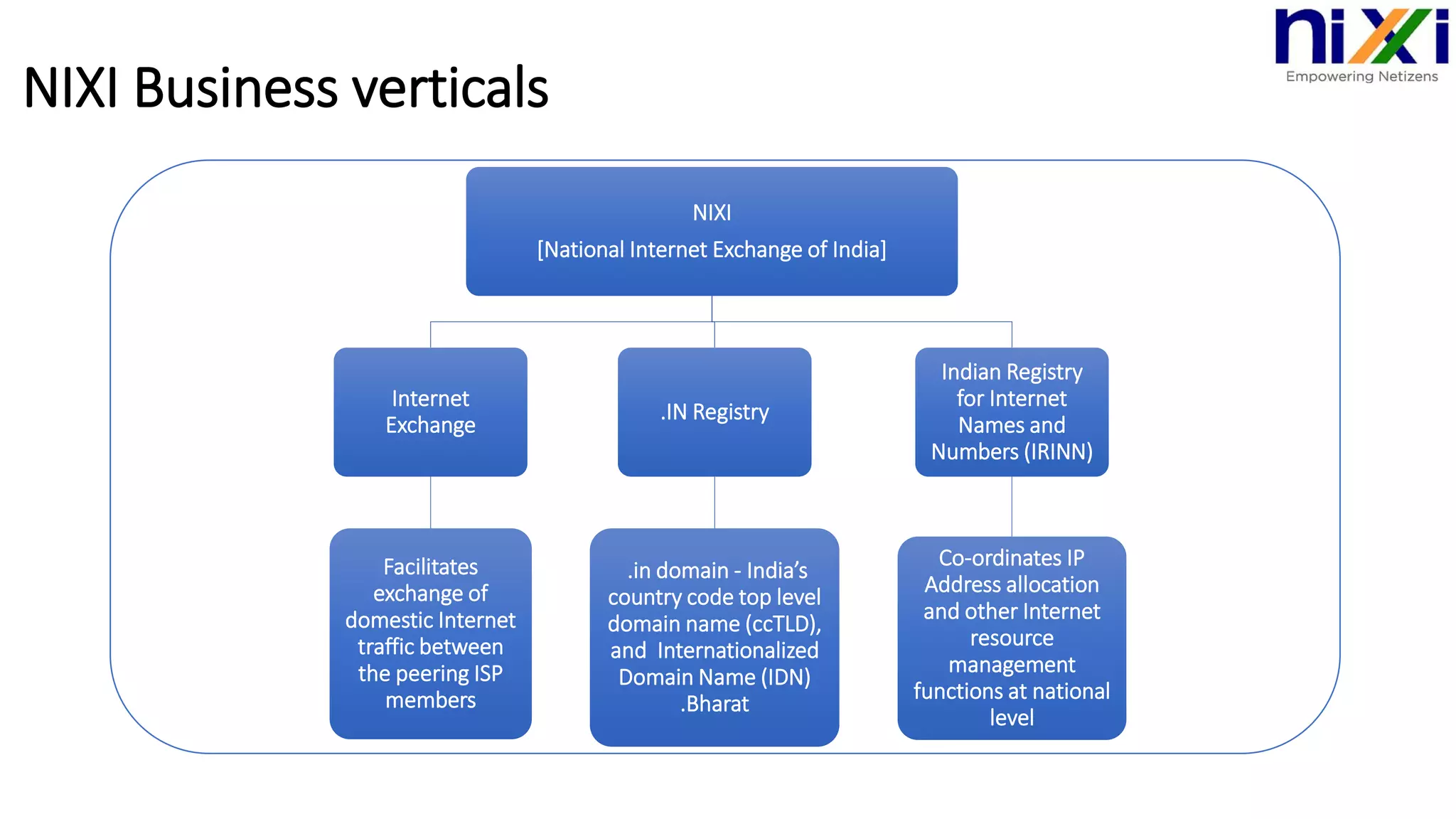 nixi
Empowering Netizens

NIXI Business verticals

NIXI
[National Internet Exchange of India]

Internet Exchange

.IN Registry

Indian Registry for Internet Names and Numbers (IRINN)

Facilitates exchange of domestic Internet traffic between the peering ISP members

.in domain - India's country code top level domain name (ccTLD), and Internationalized Domain Name (IDN) .Bharat

Co-ordinates IP Address allocation and other Internet resource management functions at national level